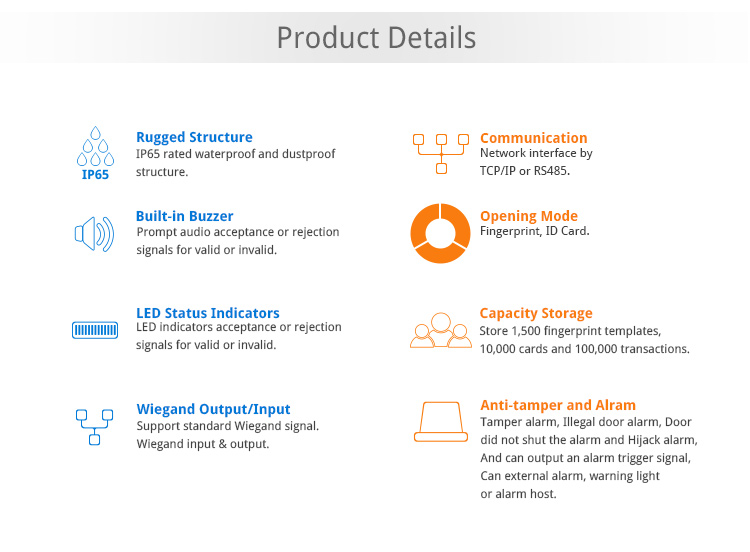 Product Details

IP65

Rugged Structure
IP65 rated waterproof and dustproof structure.

Built-in Buzzer
Prompt audio acceptance or rejection signals for valid or invalid.

LED Status Indicators
LED indicators acceptance or rejection signals for valid or invalid.

Wiegand Output/Input
Support standard Wiegand signal. Wiegand input & output.

Communication
Network interface by TCP/IP or RS485.

Opening Mode
Fingerprint, ID Card.

Capacity Storage
Store 1,500 fingerprint templates, 10,000 cards and 100,000 transactions.

Anti-tamper and Alram
Tamper alarm, Illegal door alarm, Door did not shut the alarm and Hijack alarm, And can output an alarm trigger signal, Can external alarm, warning light or alarm host.